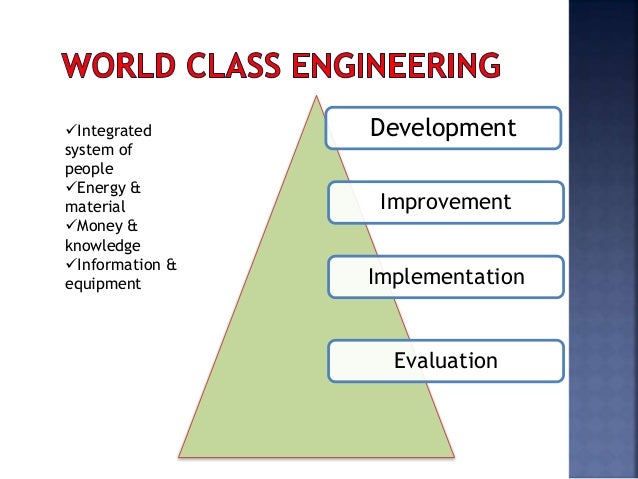 WORLD CLASS ENGINEERING

✓Integrated system of people
✓Energy & material
✓Money & knowledge
✓Information & equipment

Development

Improvement

Implementation

Evaluation